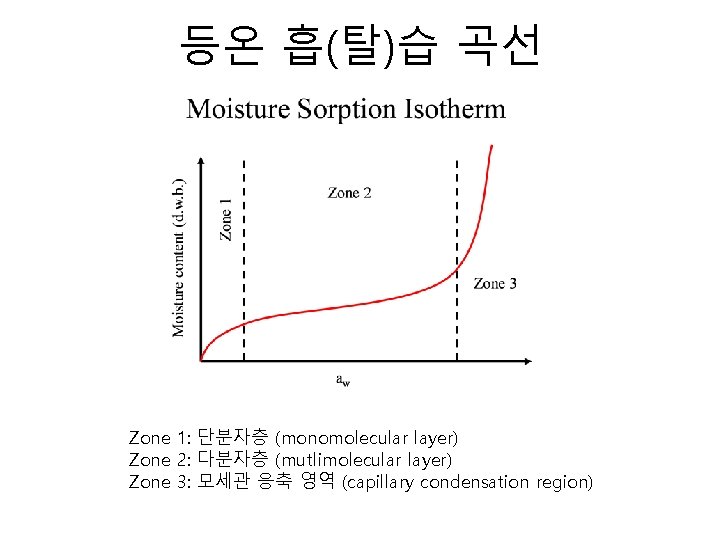 등온 흡(탈)습 곡선

Moisture Sorption Isotherm

Moisture content (d.w.b.)

Zone 1

Zone 2

Zone 3

$a_w$

Zone 1: 단분자층 (monomolecular layer)
Zone 2: 다분자층 (mutlimolecular layer)
Zone 3: 모세관 응축 영역 (capillary condensation region)